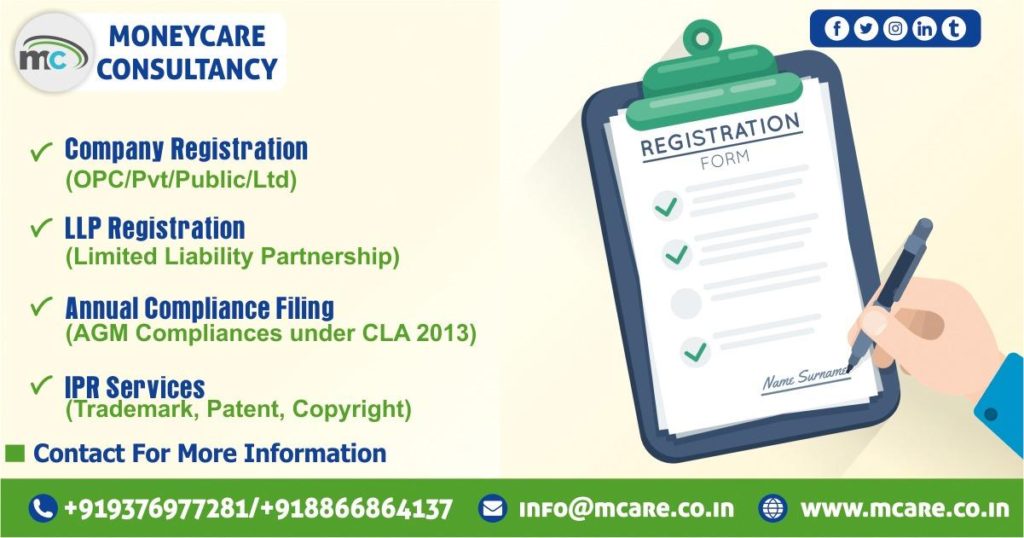 mc

MONEYCARE CONSULTANCY

✓ Company Registration
(OPC/Pvt/Public/Ltd)

✓ LLP Registration
(Limited Liability Partnership)

✓ Annual Compliance Filing
(AGM Compliances under CLA 2013)

✓ IPR Services
(Trademark, Patent, Copyright)

Contact For More Information

REGISTRATION FORM

Name Surname

+919376977281/+918866864137 info@mcare.co.in www.mcare.co.in